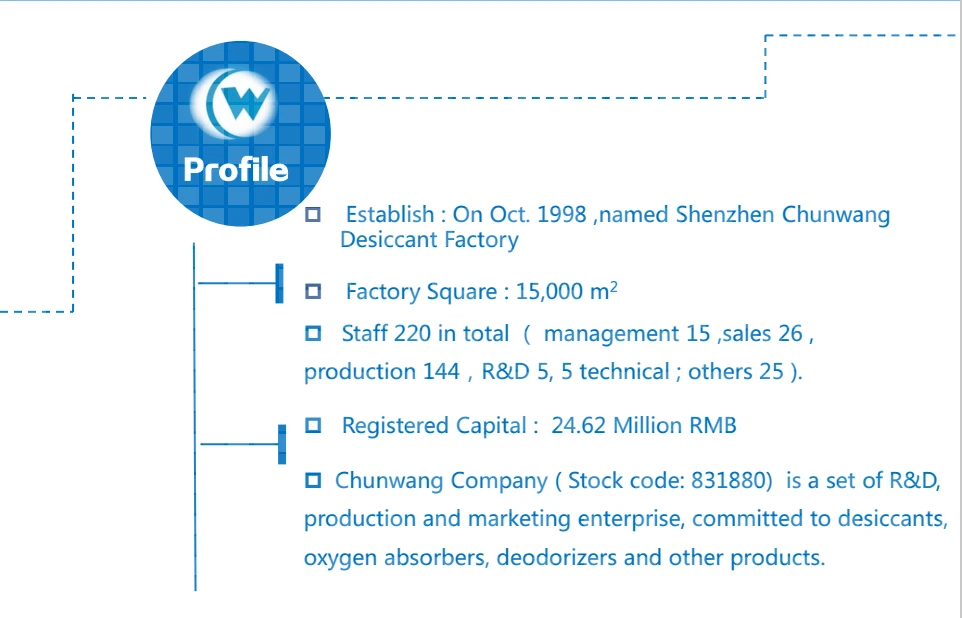 W

Profile

□ Establish : On Oct. 1998 ,named Shenzhen Chunwang Desiccant Factory

□ Factory Square : 15,000 $m^2$

□ Staff 220 in total ( management 15 ,sales 26 , production 144 , R&D 5, 5 technical ; others 25 ).

□ Registered Capital : 24.62 Million RMB

□ Chunwang Company ( Stock code: 831880) is a set of R&D, production and marketing enterprise, committed to desiccants, oxygen absorbers, deodorizers and other products.